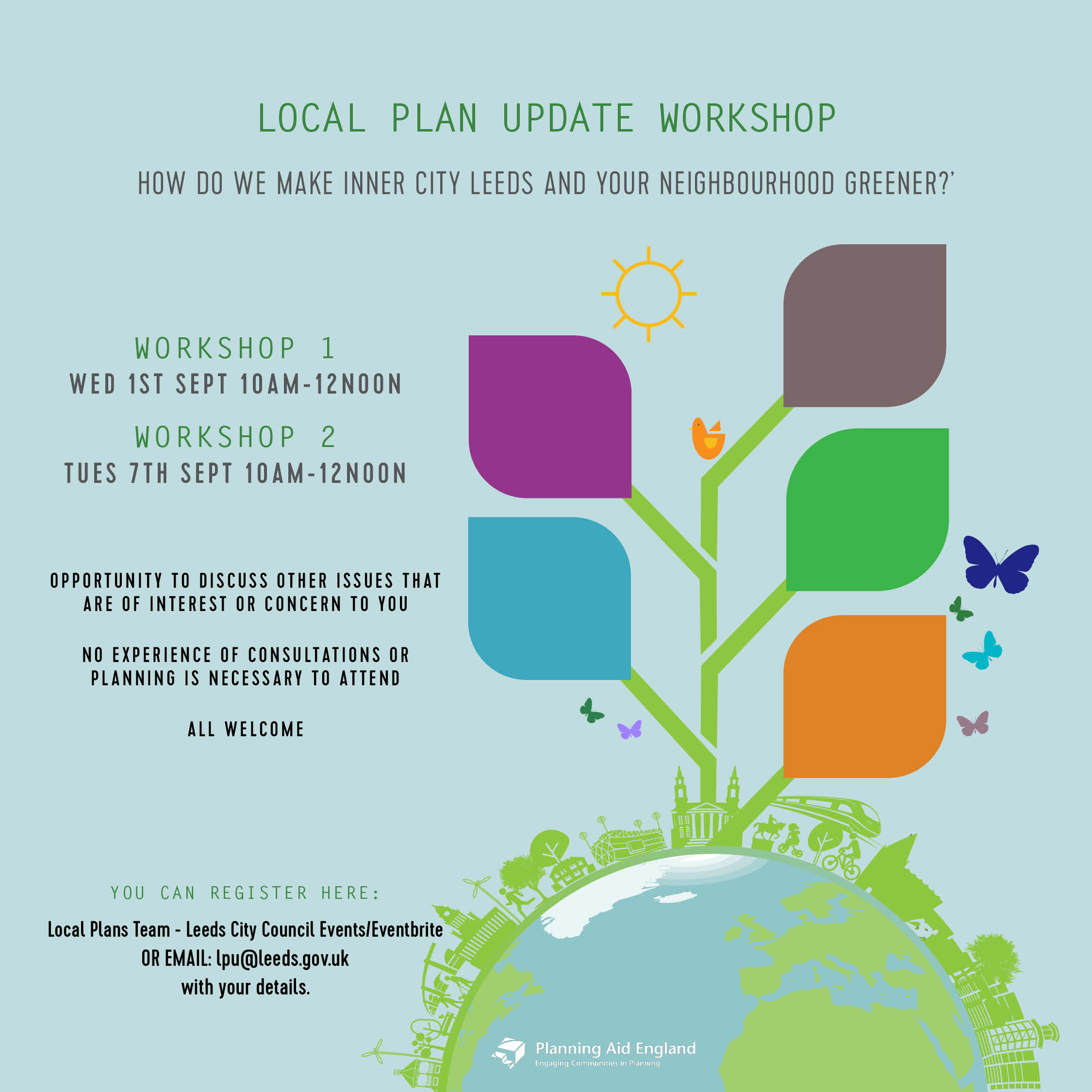 LOCAL PLAN UPDATE WORKSHOP

HOW DO WE MAKE INNER CITY LEEDS AND YOUR NEIGHBOURHOOD GREENER?'

WORKSHOP 1
WED 1ST SEPT 10AM-12NOON

WORKSHOP 2
TUES 7TH SEPT 10AM-12NOON

OPPORTUNITY TO DISCUSS OTHER ISSUES THAT ARE OF INTEREST OR CONCERN TO YOU

NO EXPERIENCE OF CONSULTATIONS OR PLANNING IS NECESSARY TO ATTEND

ALL WELCOME

YOU CAN REGISTER HERE:

Local Plans Team - Leeds City Council Events/Eventbrite
OR EMAIL: lpu@leeds.gov.uk
with your details.

Planning Aid England
Engaging Communities in Planning